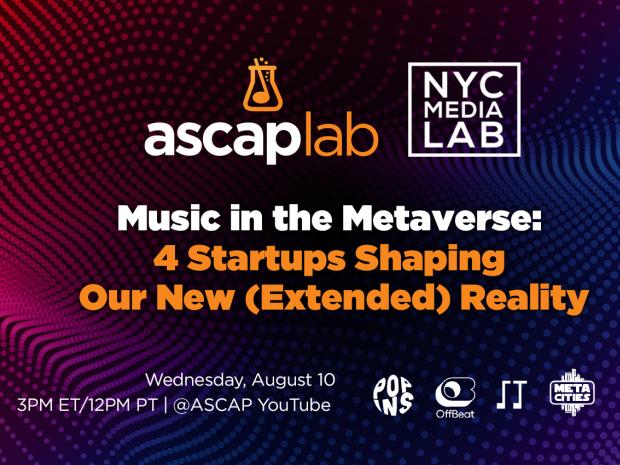 ascaplab

NYC MEDIA LAB

Music in the Metaverse:
4 Startups Shaping Our New (Extended) Reality

Wednesday, August 10
3PM ET/12PM PT | @ASCAP YouTube

POP INS

OffBeat

META CITIES